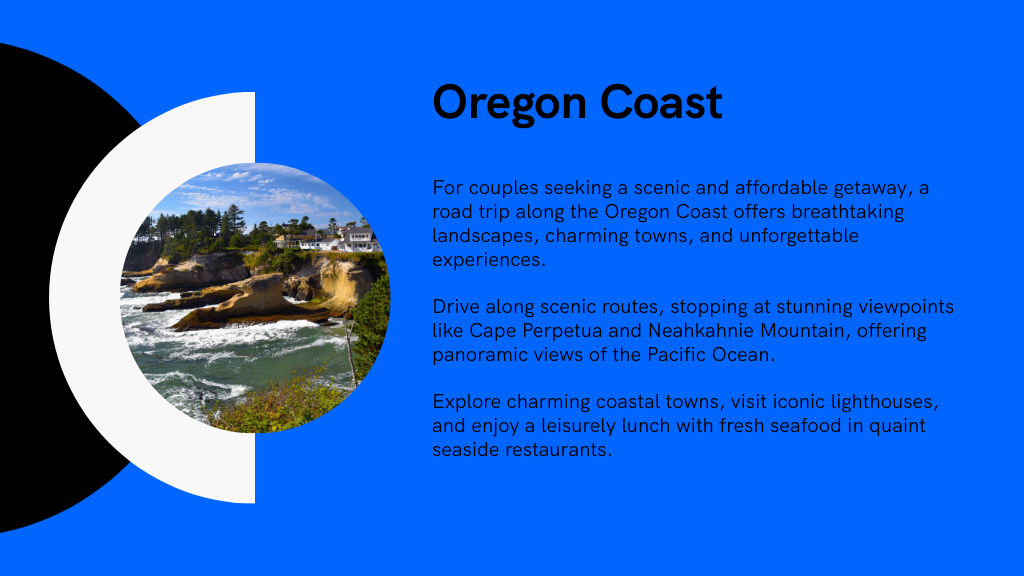 Oregon Coast

For couples seeking a scenic and affordable getaway, a road trip along the Oregon Coast offers breathtaking landscapes, charming towns, and unforgettable experiences.

Drive along scenic routes, stopping at stunning viewpoints like Cape Perpetua and Neahkahnie Mountain, offering panoramic views of the Pacific Ocean.

Explore charming coastal towns, visit iconic lighthouses, and enjoy a leisurely lunch with fresh seafood in quaint seaside restaurants.